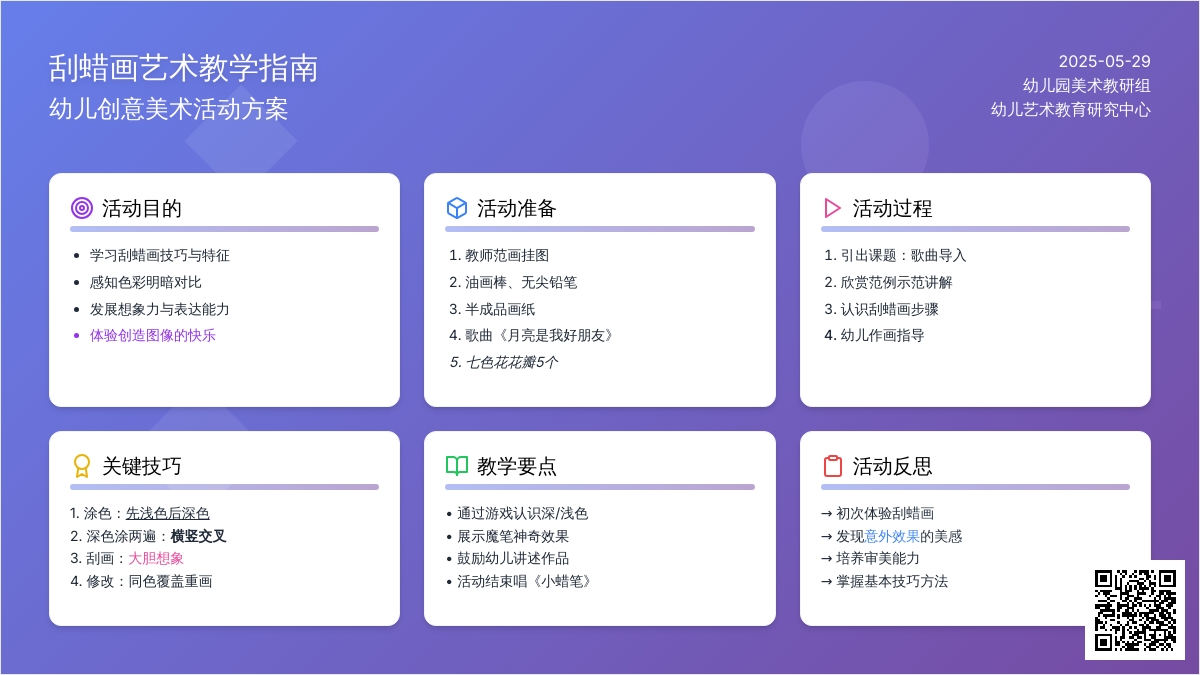 刮蜡画艺术教学指南
幼儿创意美术活动方案

2025-05-29
幼儿园美术教研组
幼儿艺术教育研究中心

活动目的

- 学习刮蜡画技巧与特征
- 感知色彩明暗对比
- 发展想象力与表达能力
- 体验创造图像的快乐

活动准备

1. 教师范画挂图
2. 油画棒、无尖铅笔
3. 半成品画纸
4. 歌曲《月亮是我好朋友》
5. 七色花花瓣5个

活动过程

1. 引出课题：歌曲导入
2. 欣赏范例示范讲解
3. 认识刮蜡画步骤
4. 幼儿作画指导

关键技巧

1. 涂色：先浅色后深色
2. 深色涂两遍：横竖交叉
3. 刮画：大胆想象
4. 修改：同色覆盖重画

教学要点

• 通过游戏认识深/浅色
• 展示魔笔神奇效果
• 鼓励幼儿讲述作品
• 活动结束唱《小蜡笔》

活动反思

→ 初次体验刮蜡画
→ 发现意外效果的美感
→ 培养审美能力
→ 掌握基本技巧方法